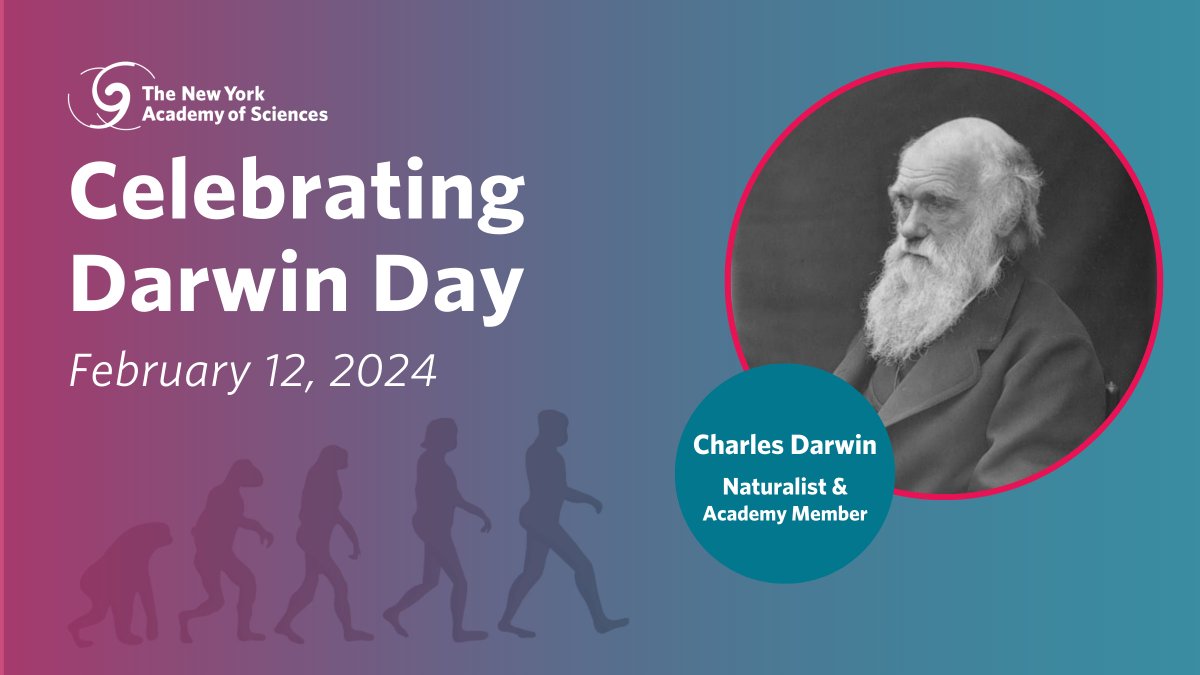 The New York Academy of Sciences

Celebrating Darwin Day

February 12, 2024

Charles Darwin

Naturalist & Academy Member